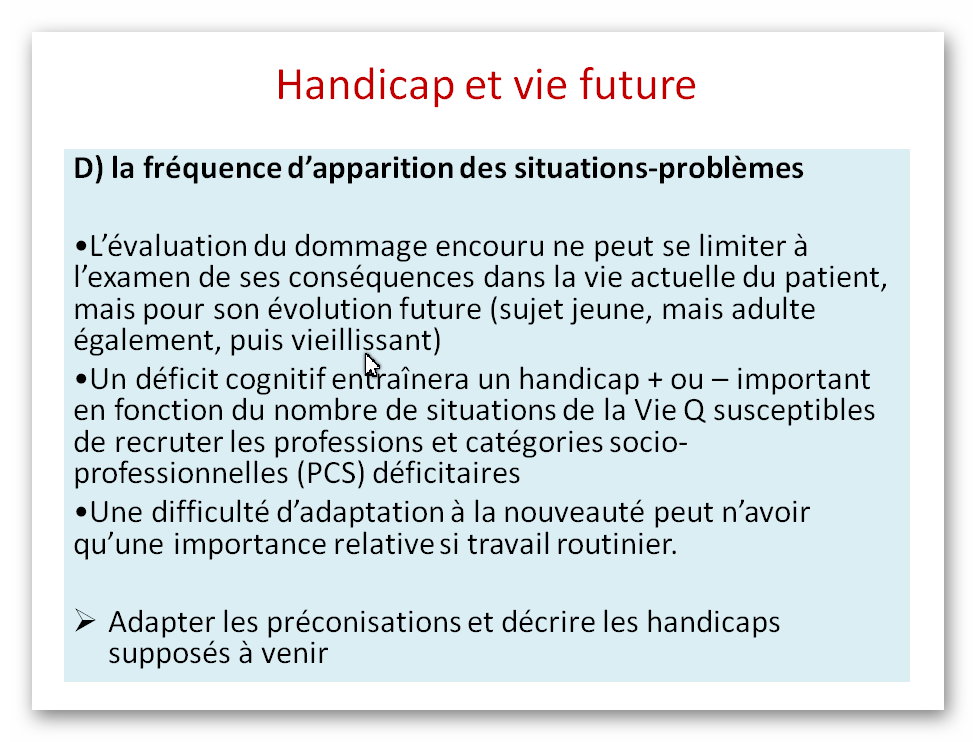 Handicap et vie future

D) la fréquence d'apparition des situations-problèmes

•L'évaluation du dommage encouru ne peut se limiter à l'examen de ses conséquences dans la vie actuelle du patient, mais pour son évolution future (sujet jeune, mais adulte également, puis vieillissant)

•Un déficit cognitif entraînera un handicap + ou – important en fonction du nombre de situations de la Vie Q susceptibles de recruter les professions et catégories socio-professionnelles (PCS) déficitaires

•Une difficulté d'adaptation à la nouveauté peut n'avoir qu'une importance relative si travail routinier.

➢ Adapter les préconisations et décrire les handicaps supposés à venir